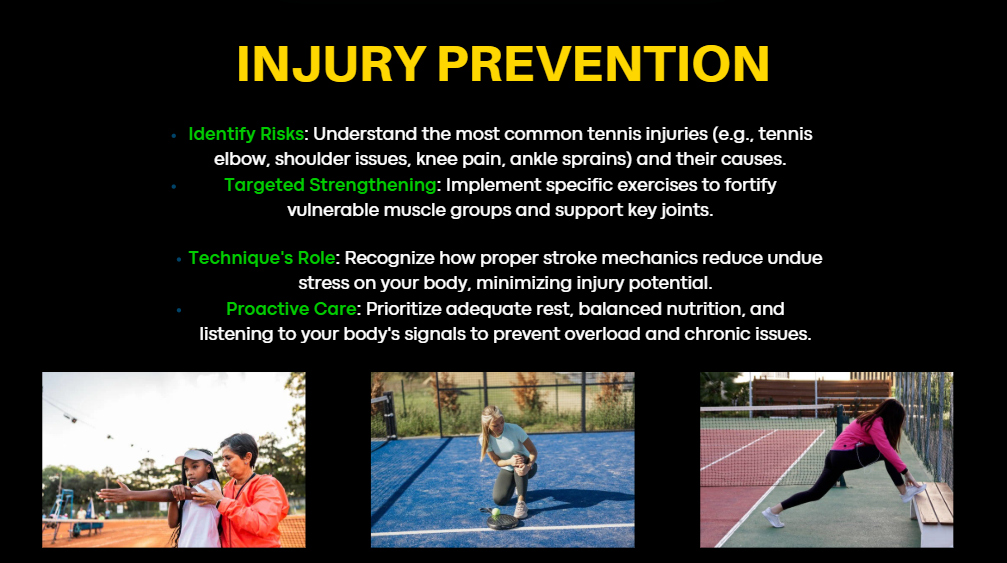 INJURY PREVENTION

• Identify Risks: Understand the most common tennis injuries (e.g., tennis elbow, shoulder issues, knee pain, ankle sprains) and their causes.

• Targeted Strengthening: Implement specific exercises to fortify vulnerable muscle groups and support key joints.

• Technique's Role: Recognize how proper stroke mechanics reduce undue stress on your body, minimizing injury potential.

• Proactive Care: Prioritize adequate rest, balanced nutrition, and listening to your body's signals to prevent overload and chronic issues.